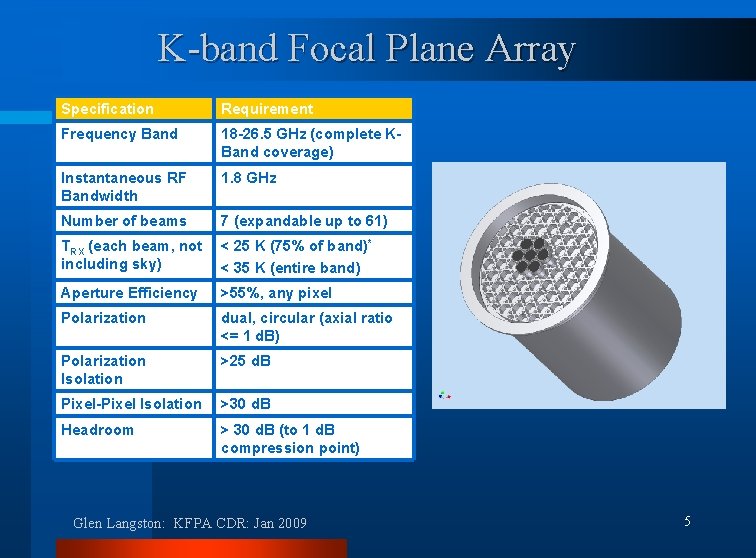 K-band Focal Plane Array

| Specification | Requirement |
|---|---|
| Frequency Band | 18-26.5 GHz (complete K-Band coverage) |
| Instantaneous RF Bandwidth | 1.8 GHz |
| Number of beams | 7 (expandable up to 61) |
| $T_{RX}$ (each beam, not including sky) | < 25 K (75% of band)* < 35 K (entire band) |
| Aperture Efficiency | >55%, any pixel |
| Polarization | dual, circular (axial ratio <= 1 dB) |
| Polarization Isolation | >25 dB |
| Pixel-Pixel Isolation | >30 dB |
| Headroom | > 30 dB (to 1 dB compression point) |

Glen Langston: KFPA CDR: Jan 2009

5